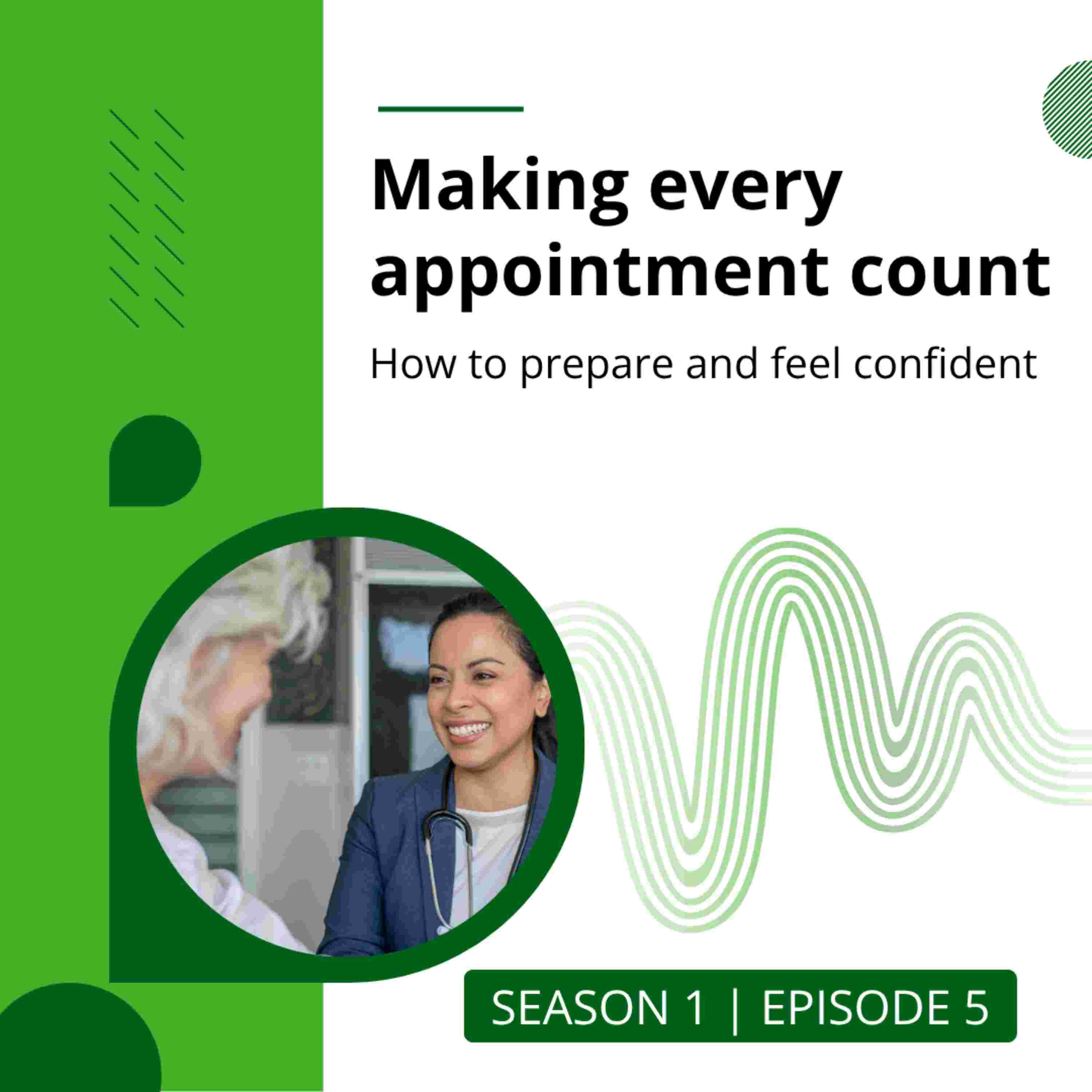 Making every appointment count

How to prepare and feel confident

SEASON 1 | EPISODE 5